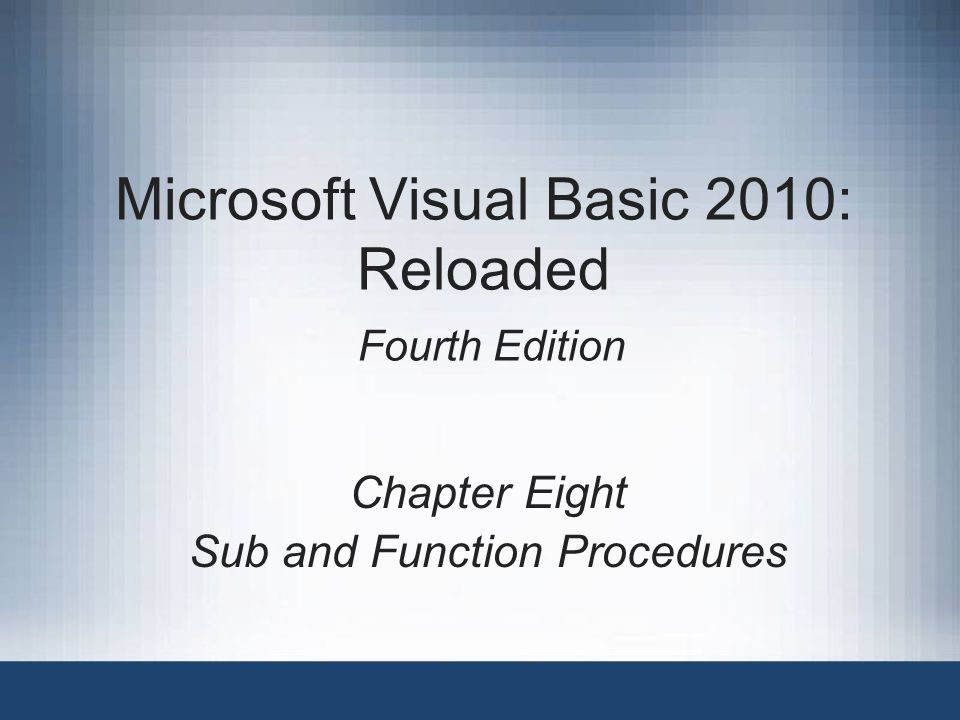 Microsoft Visual Basic 2010: Reloaded

Fourth Edition

Chapter Eight
Sub and Function Procedures